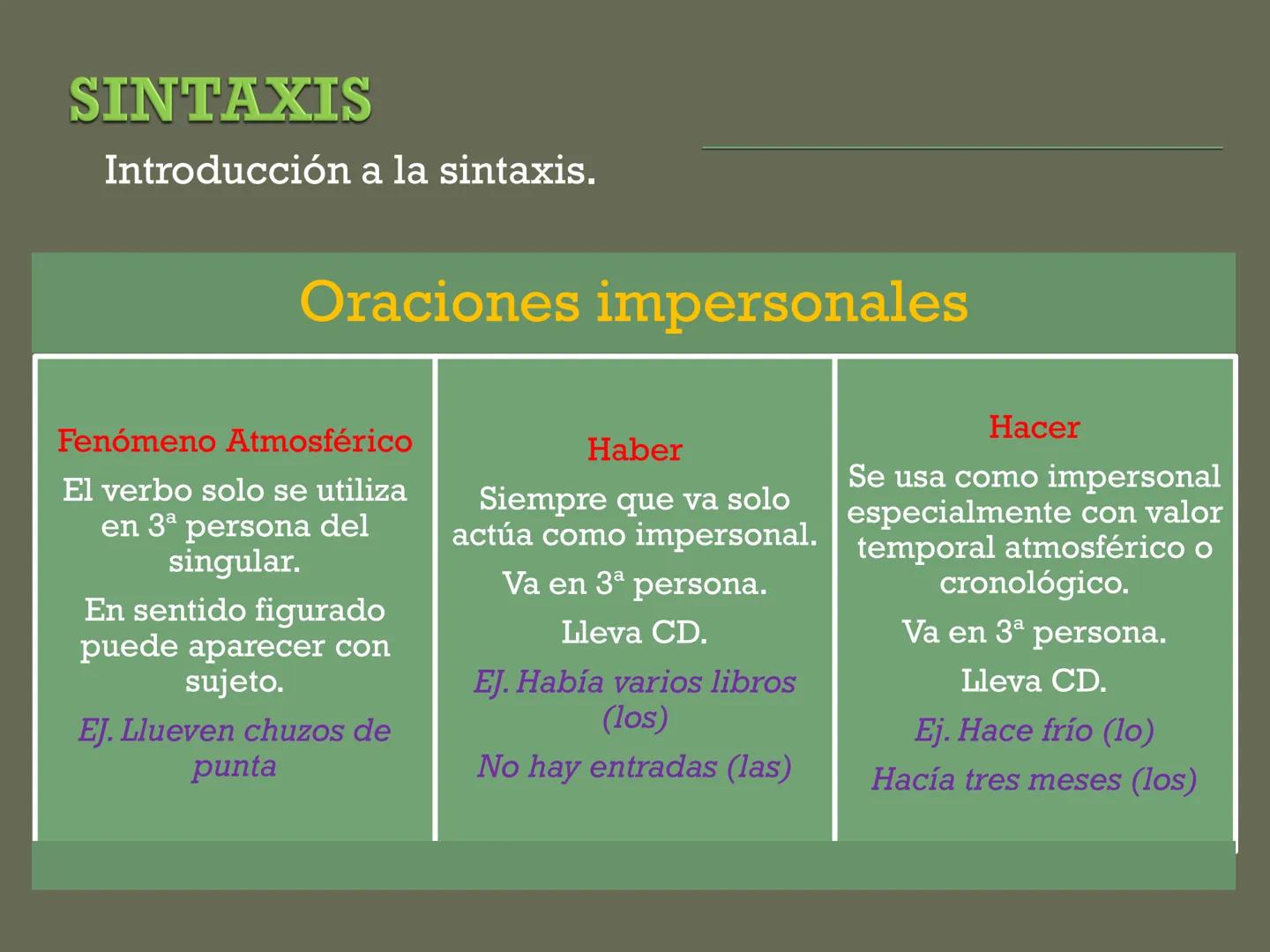 SINTAXIS

Introducción a la sintaxis.

Oraciones impersonales

Fenómeno Atmosférico

El verbo solo se utiliza en 3ª persona del singular.

En sentido figurado puede aparecer con sujeto.

EJ. Llueven chuzos de punta

Haber

Siempre que va solo actúa como impersonal.

Va en 3ª persona.

Lleva CD.

EJ. Había varios libros (los)

No hay entradas (las)

Hacer

Se usa como impersonal especialmente con valor temporal atmosférico o cronológico.

Va en 3ª persona.

Lleva CD.

Ej. Hace frío (lo)

Hacía tres meses (los)